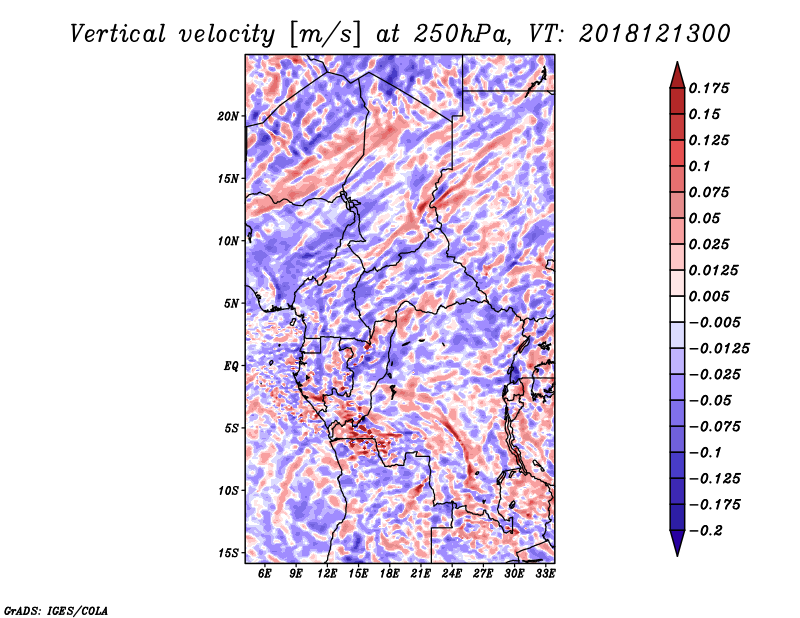 Vertical velocity [m/s] at 250hPa, VT: 2018121300

20N
15N
10N
5N
EQ
5S
10S
15S

6E 9E 12E 15E 18E 21E 24E 27E 30E 33E

0.175
0.15
0.125
0.1
0.075
0.05
0.025
0.0125
0.005
-0.005
-0.0125
-0.025
-0.05
-0.075
-0.1
-0.125
-0.175
-0.2

GrADS: IGES/COLA